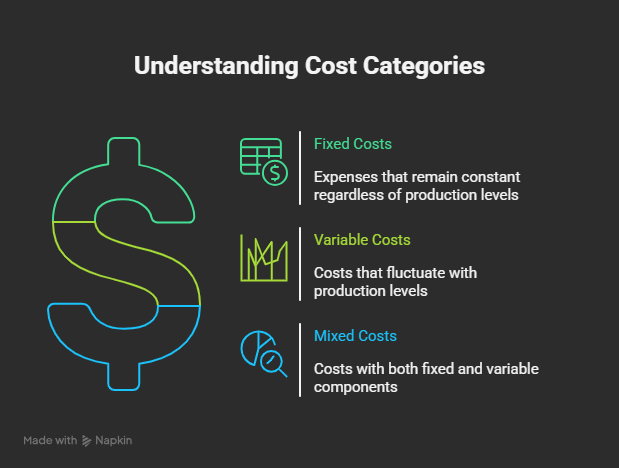 Understanding Cost Categories

Fixed Costs

Expenses that remain constant regardless of production levels

Variable Costs

Costs that fluctuate with production levels

Mixed Costs

Costs with both fixed and variable components

Made with Napkin